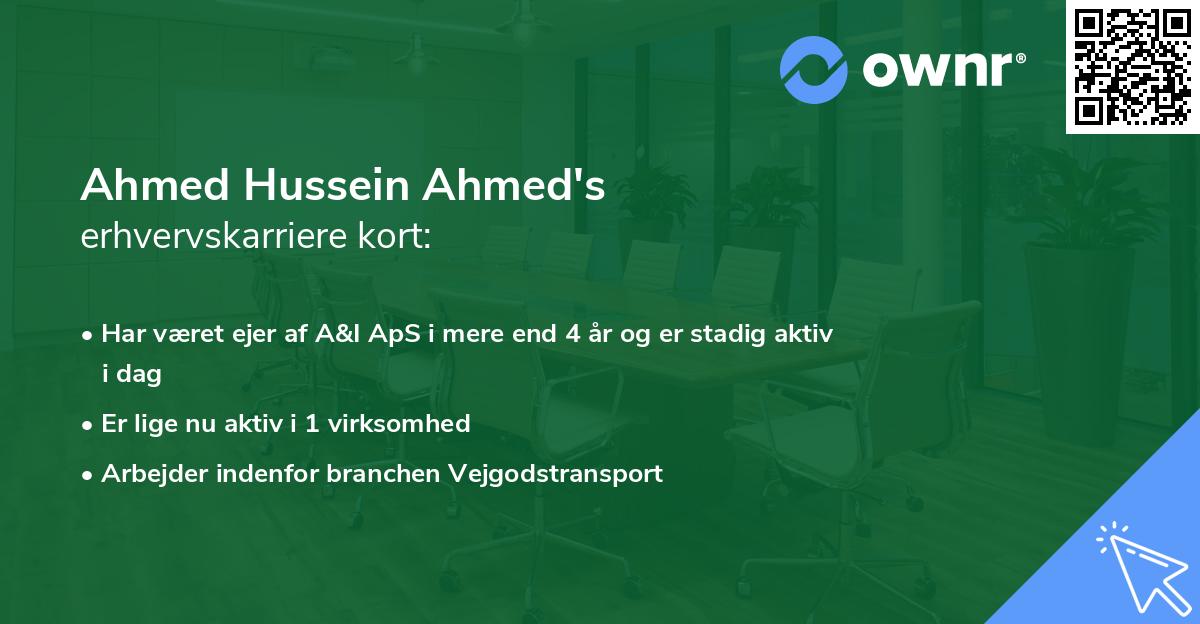 ownr®

Ahmed Hussein Ahmed's
erhvervskarriere kort:

• Har været ejer af A&I ApS i mere end 4 år og er stadig aktiv i dag
• Er lige nu aktiv i 1 virksomhed
• Arbejder indenfor branchen Vejgodstransport